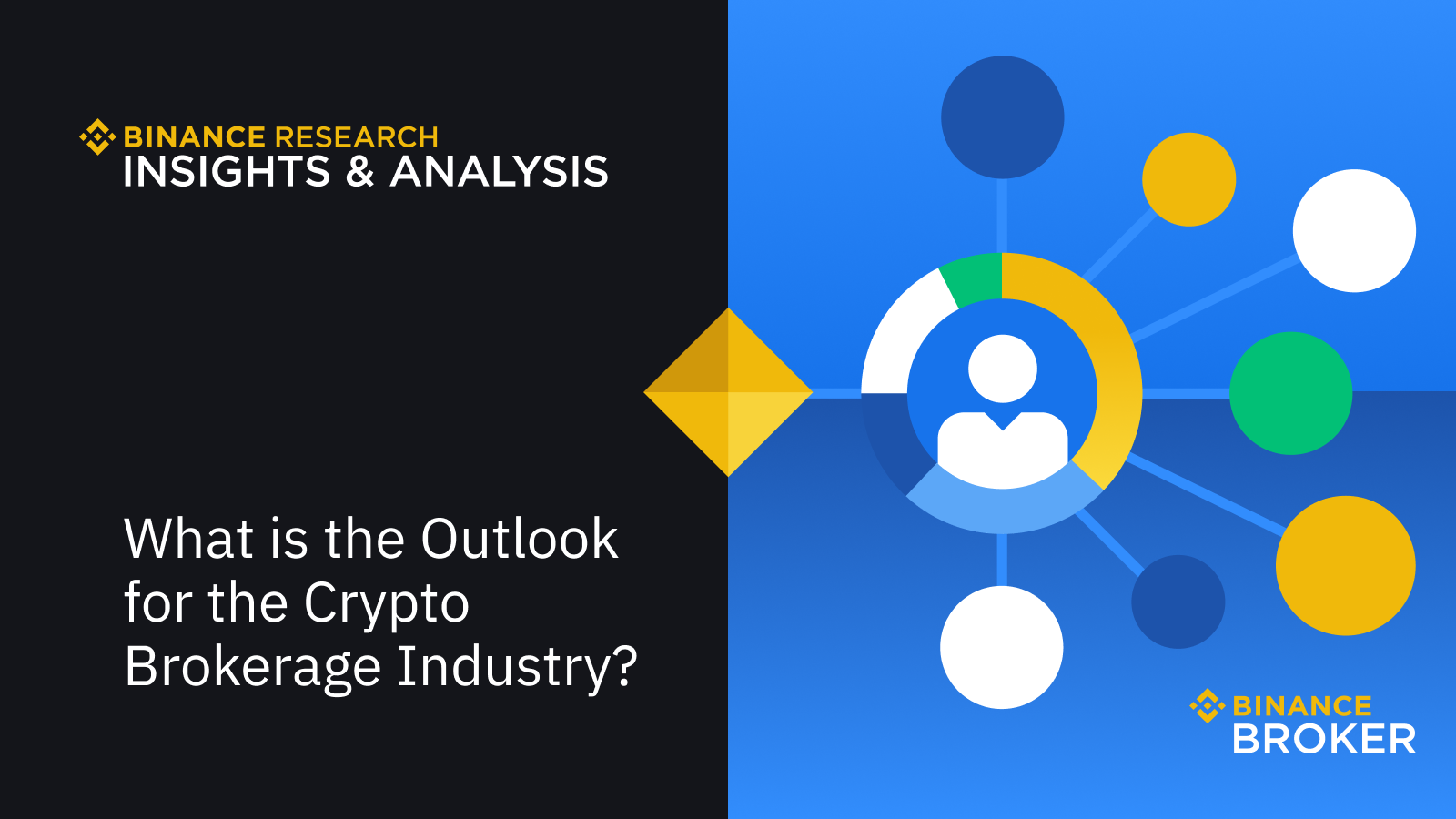 BINANCE RESEARCH
INSIGHTS & ANALYSIS

What is the Outlook for the Crypto Brokerage Industry?

BINANCE
BROKER